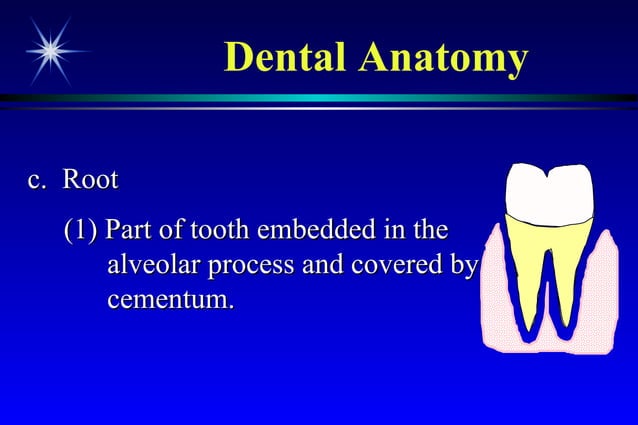 Dental Anatomy

c. Root

(1) Part of tooth embedded in the alveolar process and covered by cementum.